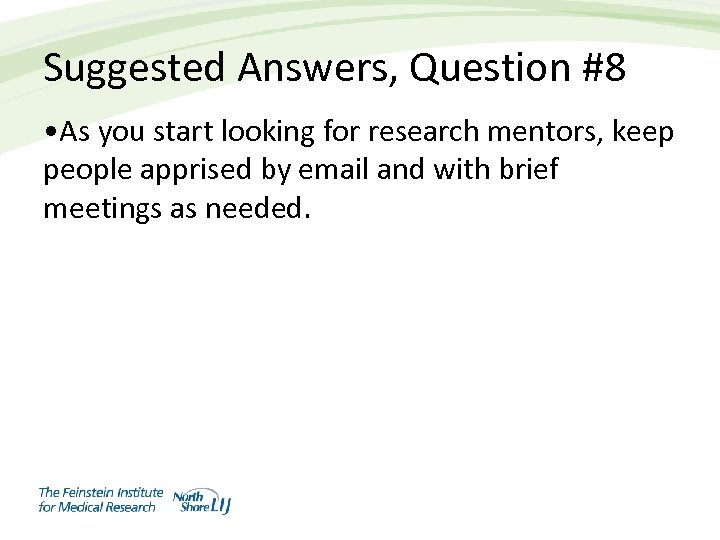 Suggested Answers, Question #8

•As you start looking for research mentors, keep people apprised by email and with brief meetings as needed.

The Feinstein Institute for Medical Research

North Shore LIJ